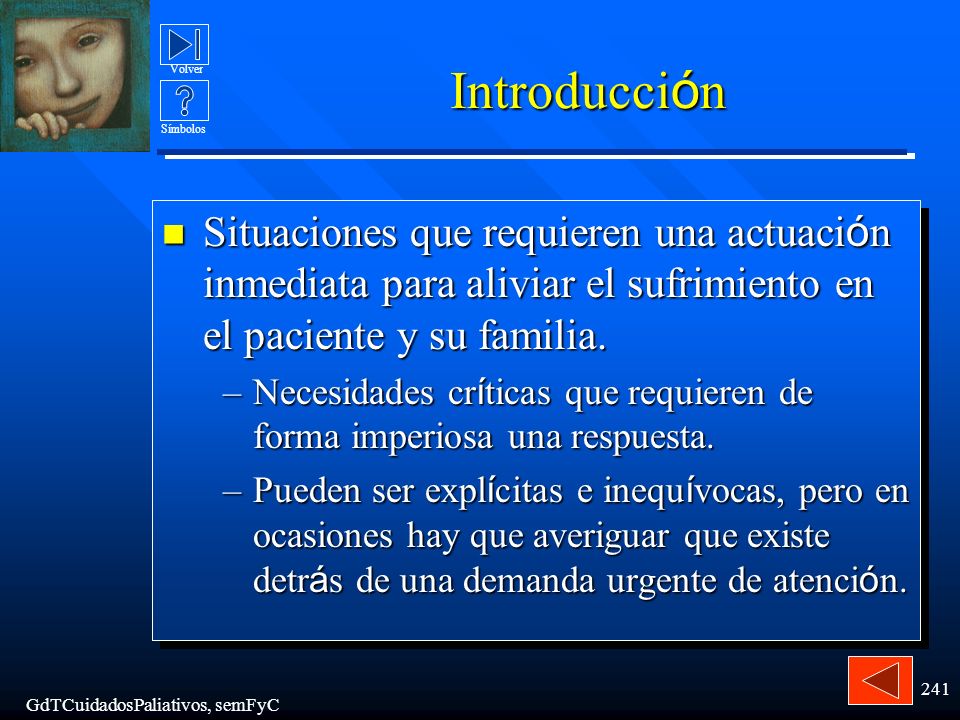 Volver

Símbolos

Introducción

Situaciones que requieren una actuación inmediata para aliviar el sufrimiento en el paciente y su familia.

– Necesidades críticas que requieren de forma imperiosa una respuesta.

– Pueden ser explícitas e inequívocas, pero en ocasiones hay que averiguar que existe detrás de una demanda urgente de atención.

GdTCuidadosPaliativos, semFyC

241